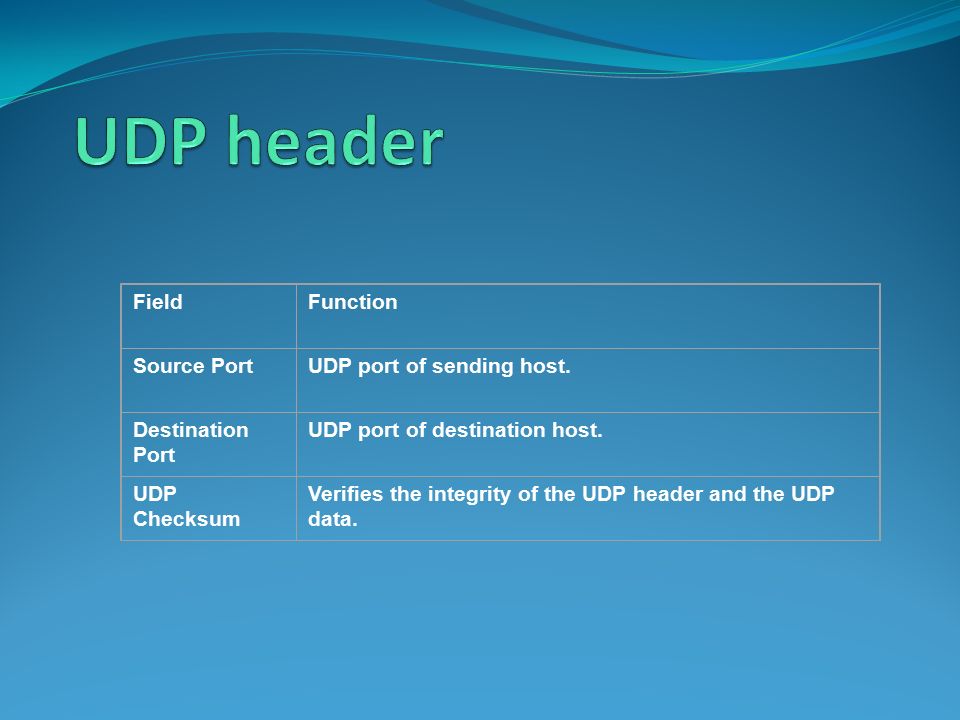 UDP header

| Field | Function |
|---|---|
| Source Port | UDP port of sending host. |
| Destination Port | UDP port of destination host. |
| UDP Checksum | Verifies the integrity of the UDP header and the UDP data. |